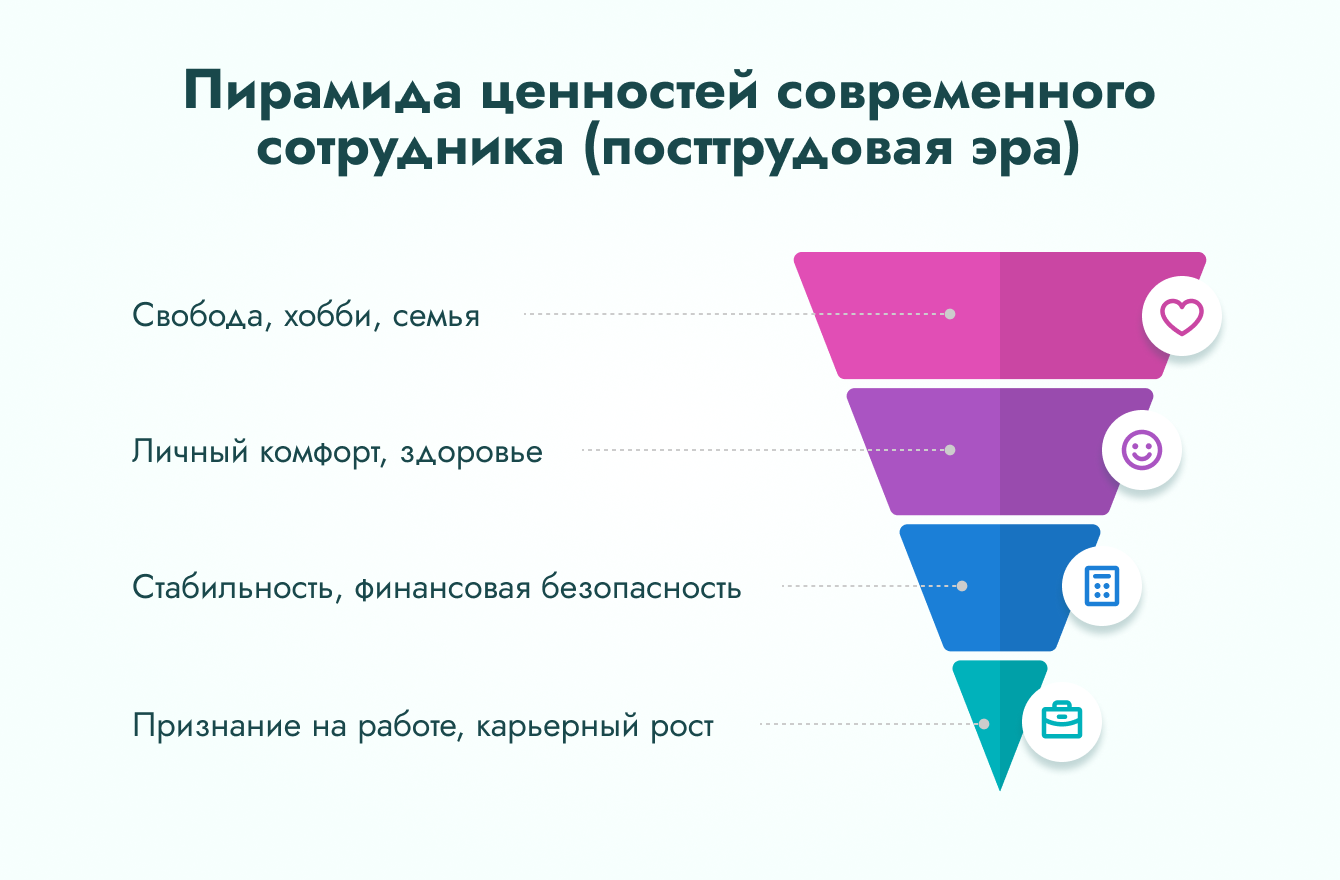 Пирамида ценностей современного сотрудника (посттрудовая эра)

Свобода, хобби, семья

Личный комфорт, здоровье

Стабильность, финансовая безопасность

Признание на работе, карьерный рост